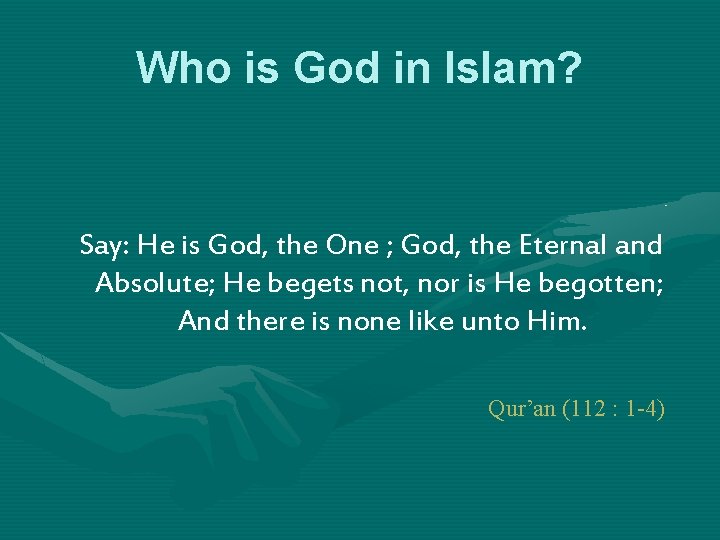 Who is God in Islam?

Say: He is God, the One ; God, the Eternal and Absolute; He begets not, nor is He begotten; And there is none like unto Him.

Qur’an (112 : 1-4)